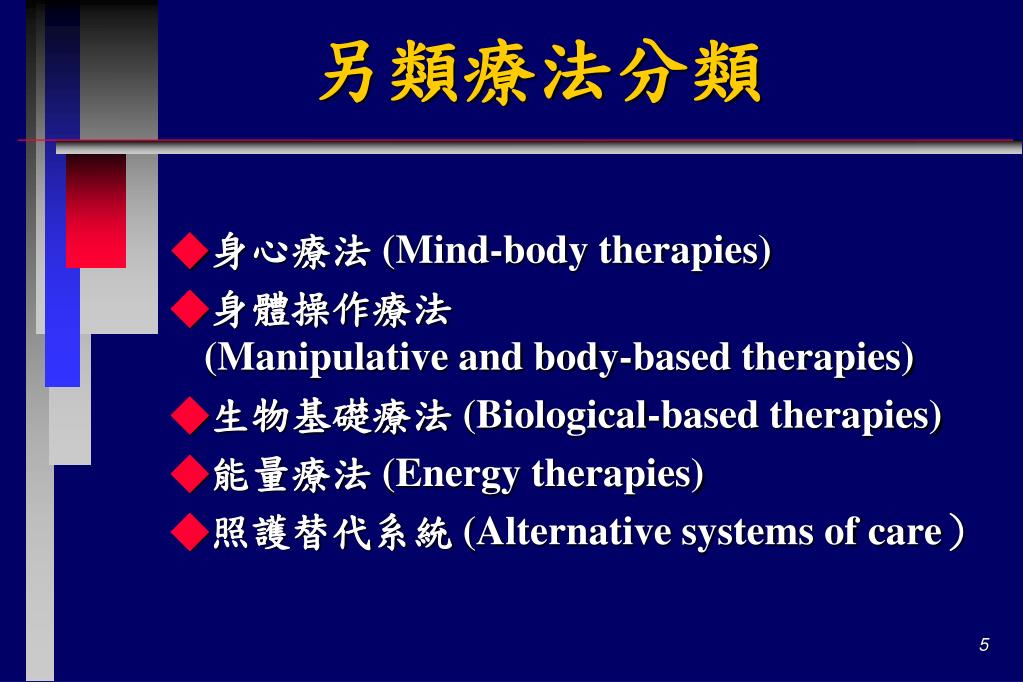 另類療法分類

◆身心療法 (Mind-body therapies)
◆身體操作療法
(Manipulative and body-based therapies)
◆生物基礎療法 (Biological-based therapies)
◆能量療法 (Energy therapies)
◆照護替代系統 (Alternative systems of care）

5